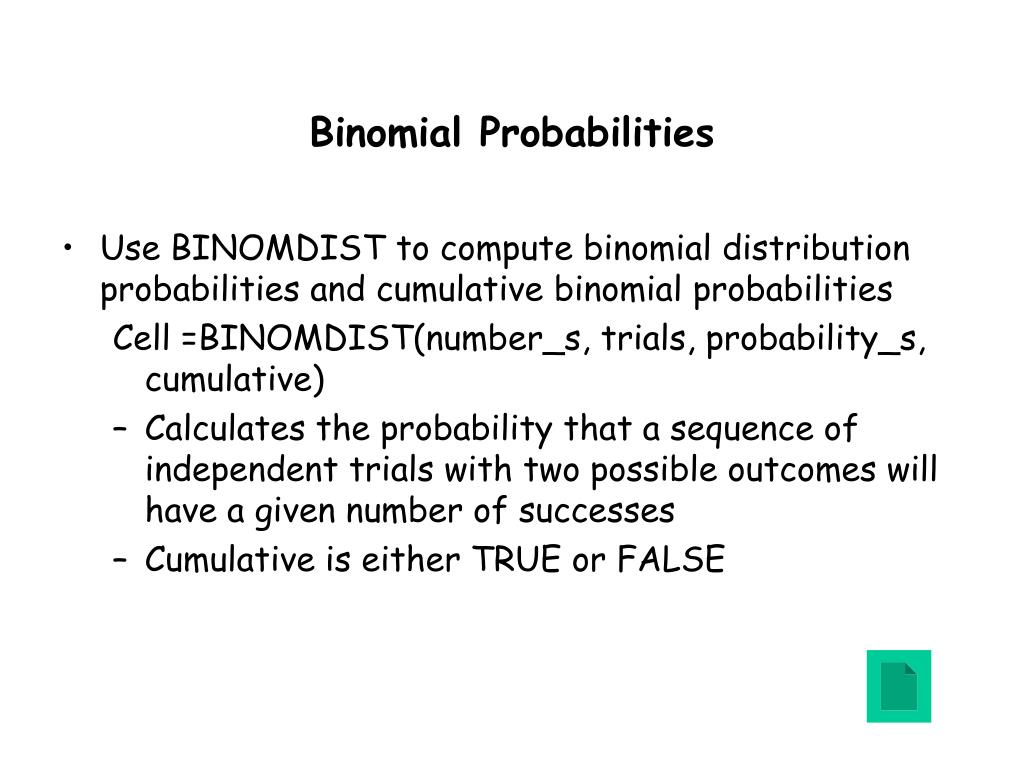 Binomial Probabilities

• Use BINOMDIST to compute binomial distribution probabilities and cumulative binomial probabilities

Cell =BINOMDIST(number_s, trials, probability_s, cumulative)

– Calculates the probability that a sequence of independent trials with two possible outcomes will have a given number of successes

– Cumulative is either TRUE or FALSE